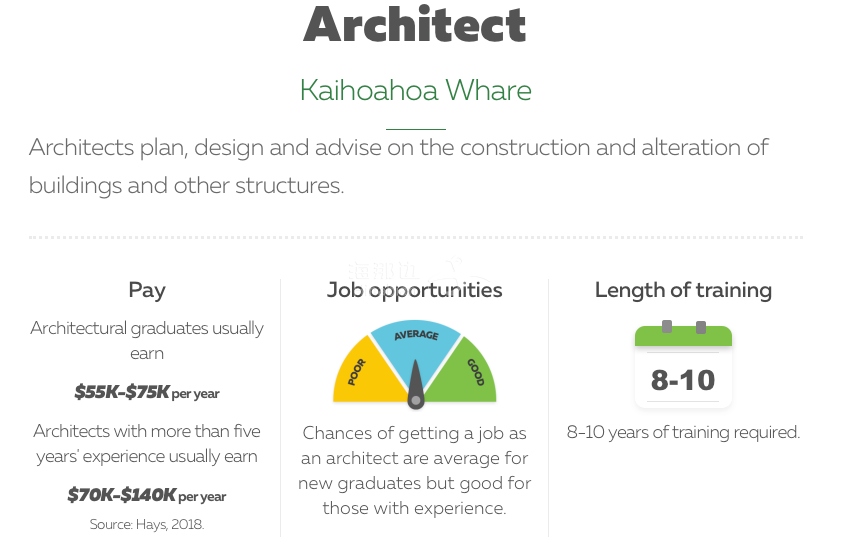 Architect

Kaihoahoa Whare

Architects plan, design and advise on the construction and alteration of buildings and other structures.

Pay

Architectural graduates usually earn

$55K-$75K per year

Architects with more than five years' experience usually earn

$70K-$140K per year

Source: Hays, 2018.

Job opportunities

POOR AVERAGE GOOD

Chances of getting a job as an architect are average for new graduates but good for those with experience.

Length of training

8-10

8-10 years of training required.